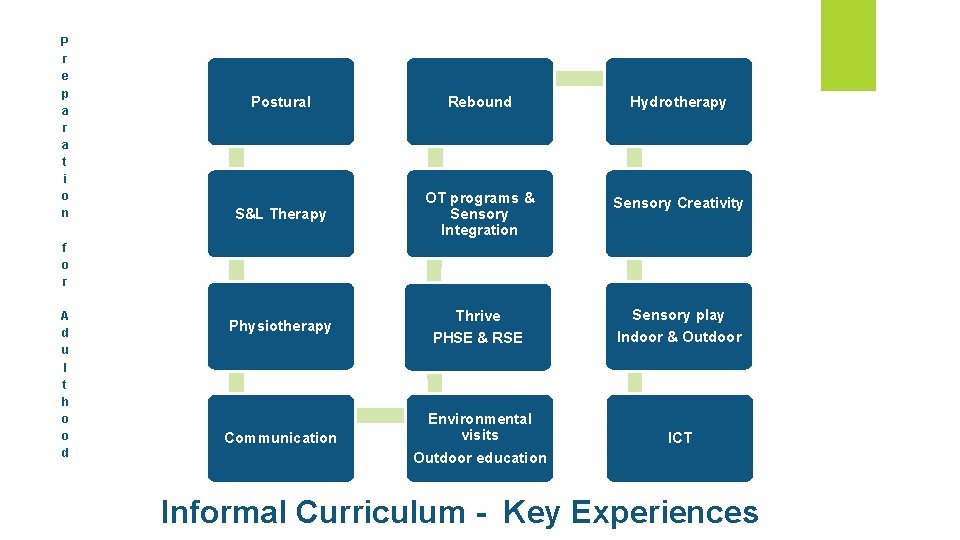 Preparation for Adulthood

Postural

Rebound

Hydrotherapy

S&L Therapy

OT programs & Sensory Integration

Sensory Creativity

Physiotherapy

Thrive
PHSE & RSE

Sensory play
Indoor & Outdoor

Communication

Environmental visits
Outdoor education

ICT

Informal Curriculum - Key Experiences